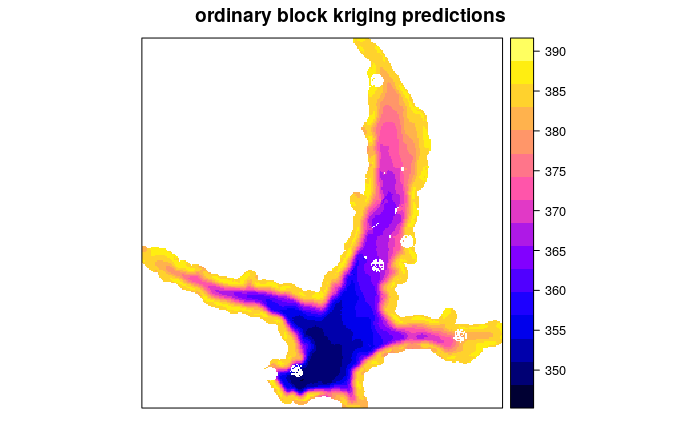 ordinary block kriging predictions

390
385
380
375
370
365
360
355
350